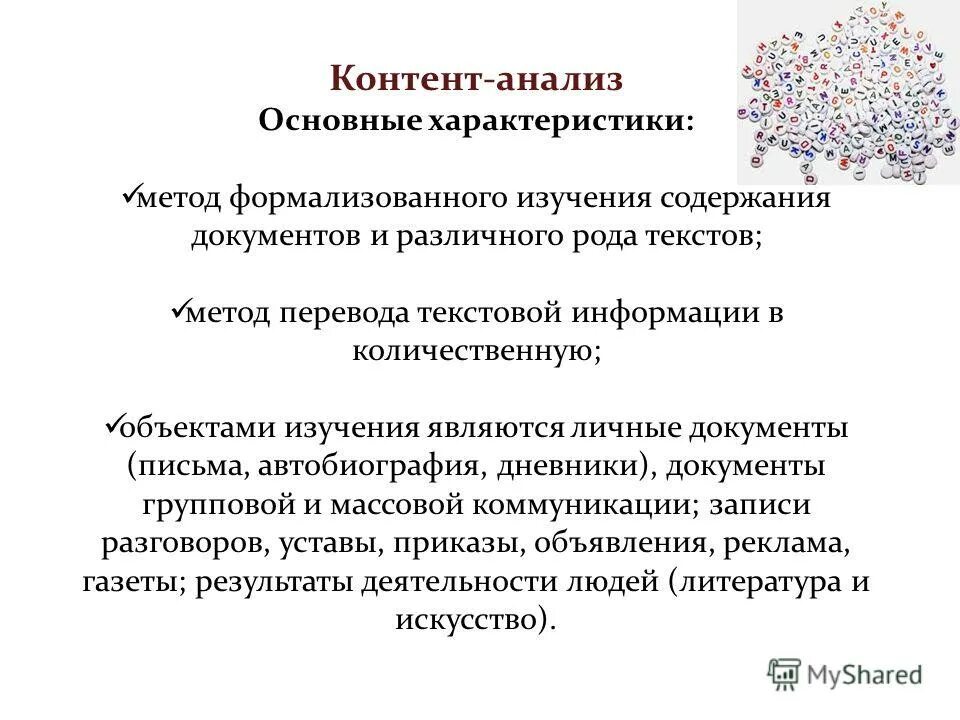 Контент-анализ
Основные характеристики:

✓метод формализованного изучения содержания документов и различного рода текстов;

✓метод перевода текстовой информации в количественную;

✓объектами изучения являются личные документы (письма, автобиография, дневники), документы групповой и массовой коммуникации; записи разговоров, уставы, приказы, объявления, реклама, газеты; результаты деятельности людей (литература и искусство).

MyShared